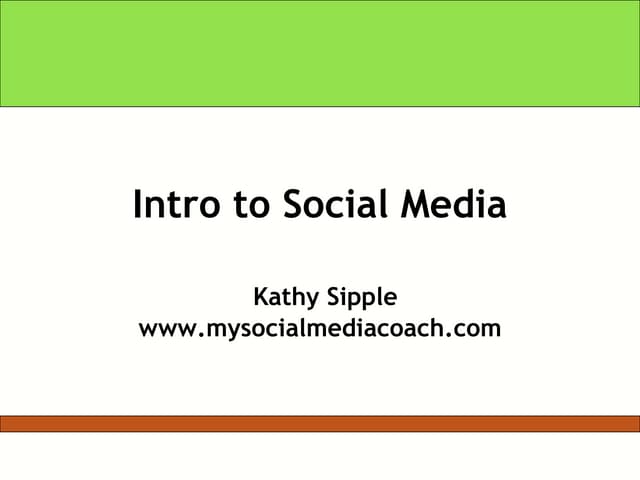 Intro to Social Media

Kathy Sipple
www.mysocialmediacoach.com